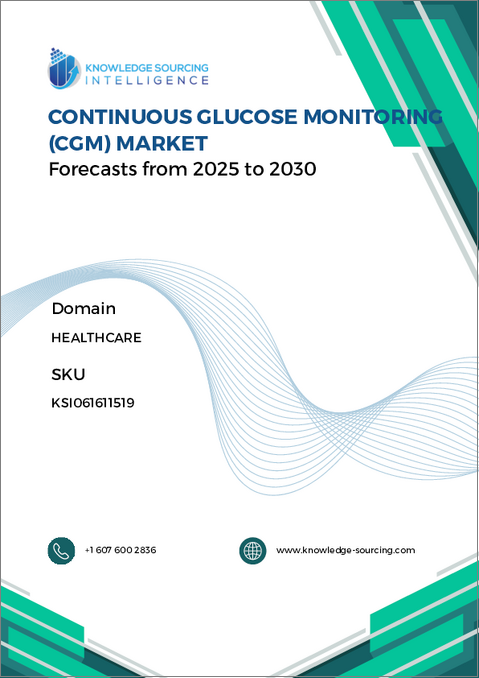 KNOWLEDGE SOURCING INTELLIGENCE

CONTINUOUS GLUCOSE MONITORING (CGM) MARKET

Forecasts from 2025 to 2030

Domain

HEALTHCARE

SKU

KSI061611519

+1 607 600 2836

www.knowledge-sourcing.com